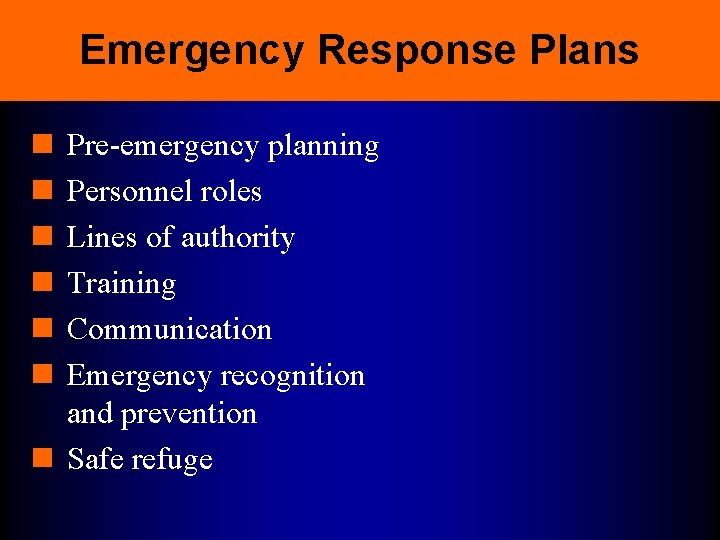 Emergency Response Plans

- Pre-emergency planning
- Personnel roles
- Lines of authority
- Training
- Communication
- Emergency recognition and prevention
- Safe refuge